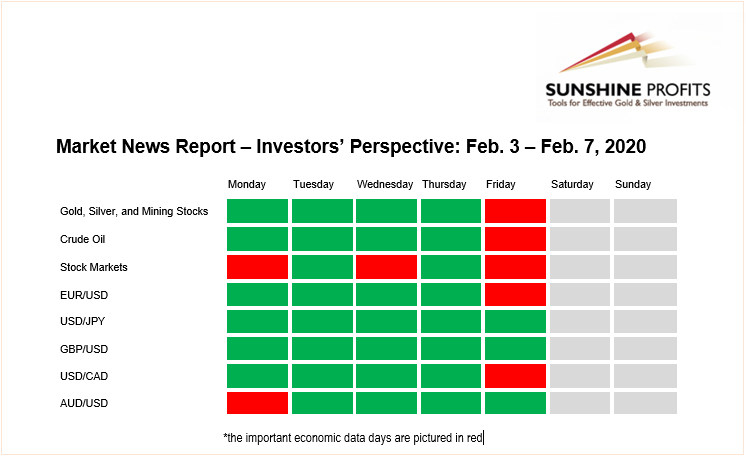 SUNSHINE PROFITS
Tools for Effective Gold & Silver Investments

Market News Report – Investors' Perspective: Feb. 3 – Feb. 7, 2020

| | Monday | Tuesday | Wednesday | Thursday | Friday | Saturday | Sunday |
|---|---|---|---|---|---|---|---|
| Gold, Silver, and Mining Stocks | | | | | | | |
| Crude Oil | | | | | | | |
| Stock Markets | | | | | | | |
| EUR/USD | | | | | | | |
| USD/JPY | | | | | | | |
| GBP/USD | | | | | | | |
| USD/CAD | | | | | | | |
| AUD/USD | | | | | | | |

*the important economic data days are pictured in red